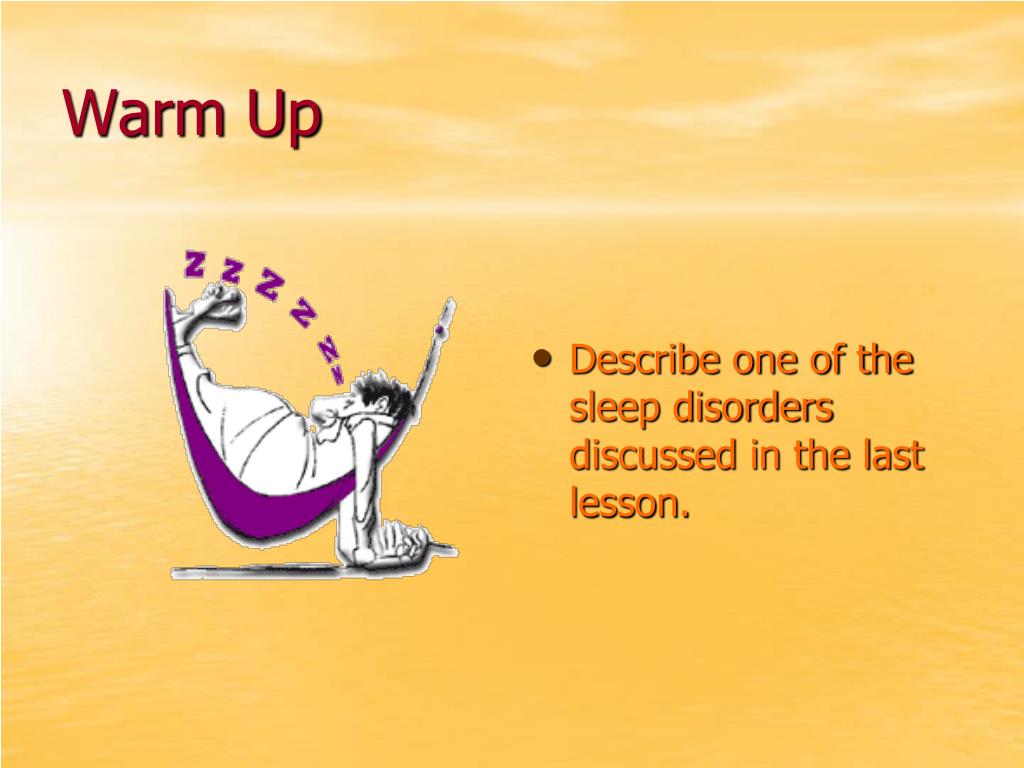 Warm Up

Z Z Z Z Z

• Describe one of the sleep disorders discussed in the last lesson.